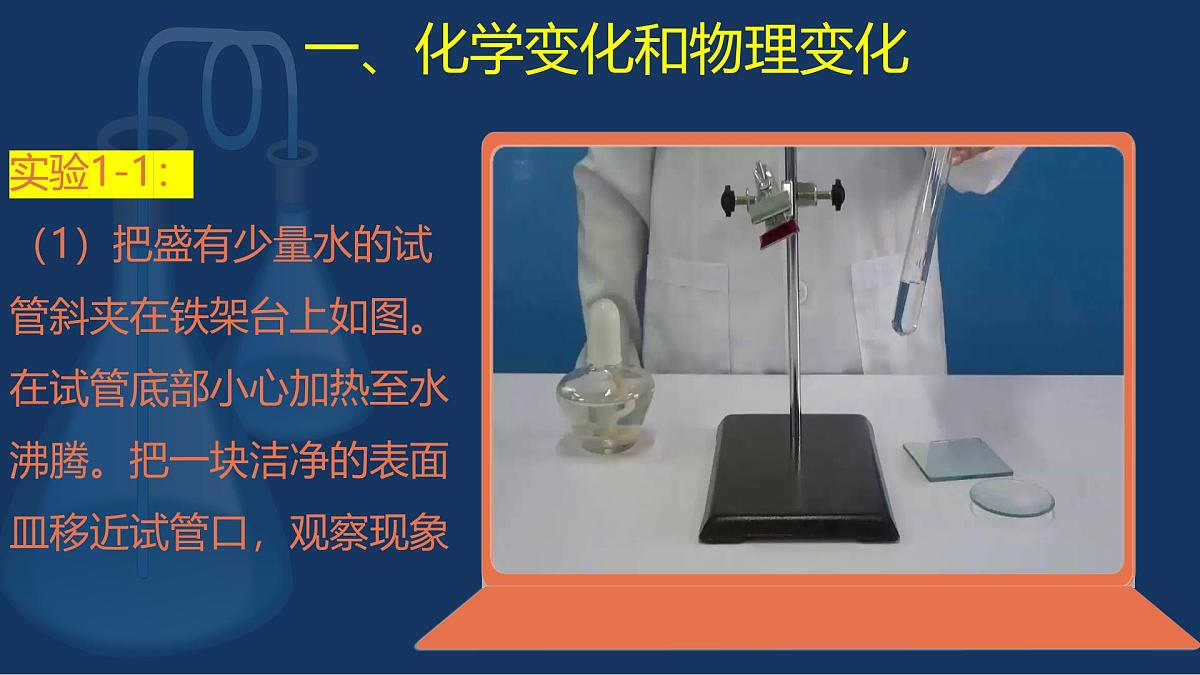 一、化学变化和物理变化

实验1-1：

（1）把盛有少量水的试管斜夹在铁架台上如图。在试管底部小心加热至水沸腾。把一块洁净的表面皿移近试管口，观察现象